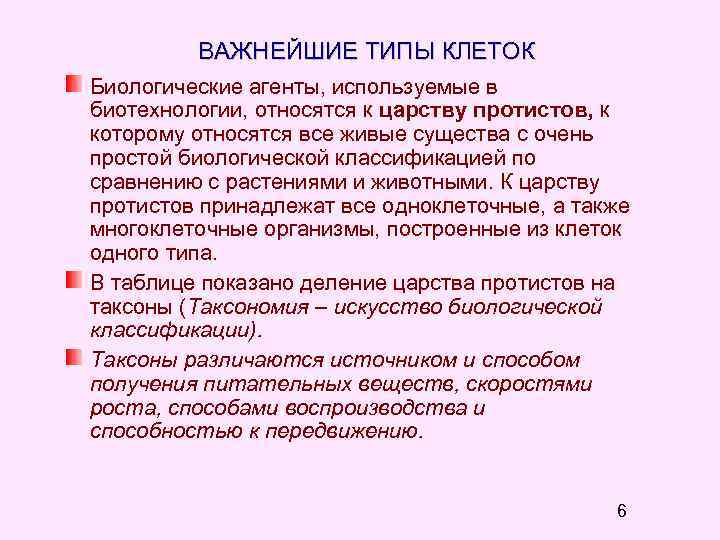 ВАЖНЕЙШИЕ ТИПЫ КЛЕТОК

Биологические агенты, используемые в биотехнологии, относятся к царству протистов, к которому относятся все живые существа с очень простой биологической классификацией по сравнению с растениями и животными. К царству протистов принадлежат все одноклеточные, а также многоклеточные организмы, построенные из клеток одного типа.

В таблице показано деление царства протистов на таксоны (Таксономия – искусство биологической классификации).

Таксоны различаются источником и способом получения питательных веществ, скоростями роста, способами воспроизводства и способностью к передвижению.

6